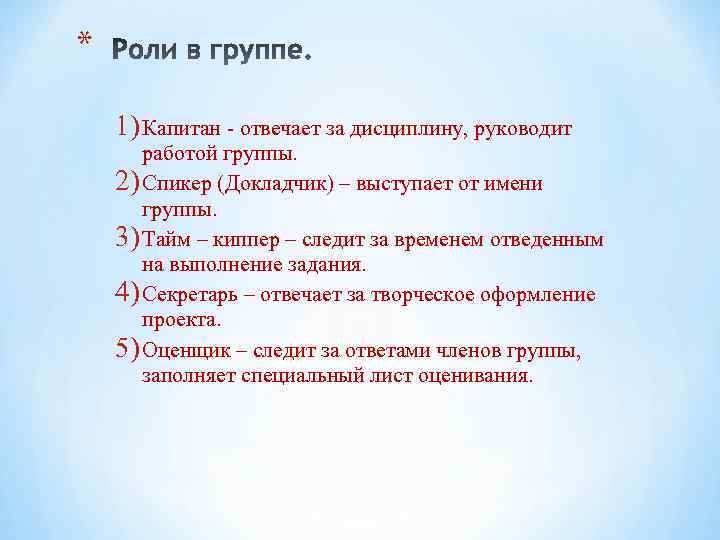 * Роли в группе.

1) Капитан - отвечает за дисциплину, руководит работой группы.
2) Спикер (Докладчик) – выступает от имени группы.
3) Тайм – киппер – следит за временем отведенным на выполнение задания.
4) Секретарь – отвечает за творческое оформление проекта.
5) Оценщик – следит за ответами членов группы, заполняет специальный лист оценивания.